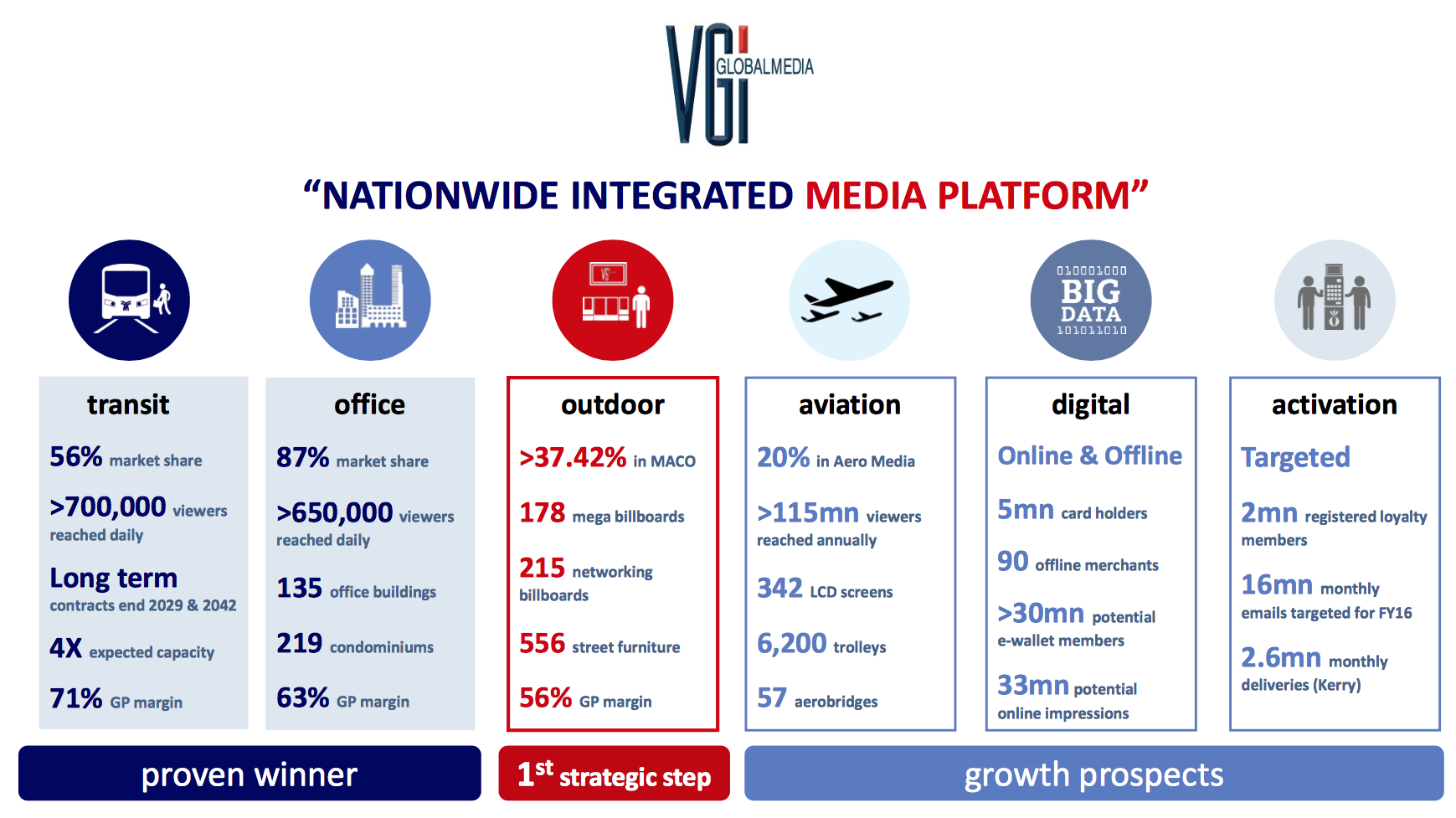 VGI GLOBALMEDIA

"NATIONWIDE INTEGRATED MEDIA PLATFORM"

010001000 BIG DATA 101011010

transit

56% market share

>700,000 viewers reached daily

Long term contracts end 2029 & 2042

4X expected capacity

71% GP margin

office

87% market share

>650,000 viewers reached daily

135 office buildings

219 condominiums

63% GP margin

outdoor

>37.42% in MACO

178 mega billboards

215 networking billboards

556 street furniture

56% GP margin

aviation

20% in Aero Media

>115mn viewers reached annually

342 LCD screens

6,200 trolleys

57 aerobridges

digital

Online & Offline

5mn card holders

90 offline merchants

>30mn potential e-wallet members

33mn potential online impressions

activation

Targeted

2mn registered loyalty members

16mn monthly emails targeted for FY16

2.6mn monthly deliveries (Kerry)

proven winner

$1^{st}$ strategic step

growth prospects